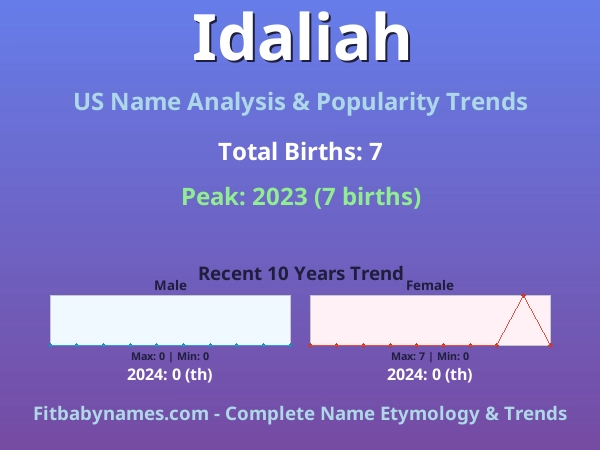 Idaliah

US Name Analysis & Popularity Trends

Total Births: 7

Peak: 2023 (7 births)

Recent 10 Years Trend

Male

Max: 0 | Min: 0

2024: 0 (th)

Female

Max: 7 | Min: 0

2024: 0 (th)

Fitbabynames.com - Complete Name Etymology & Trends